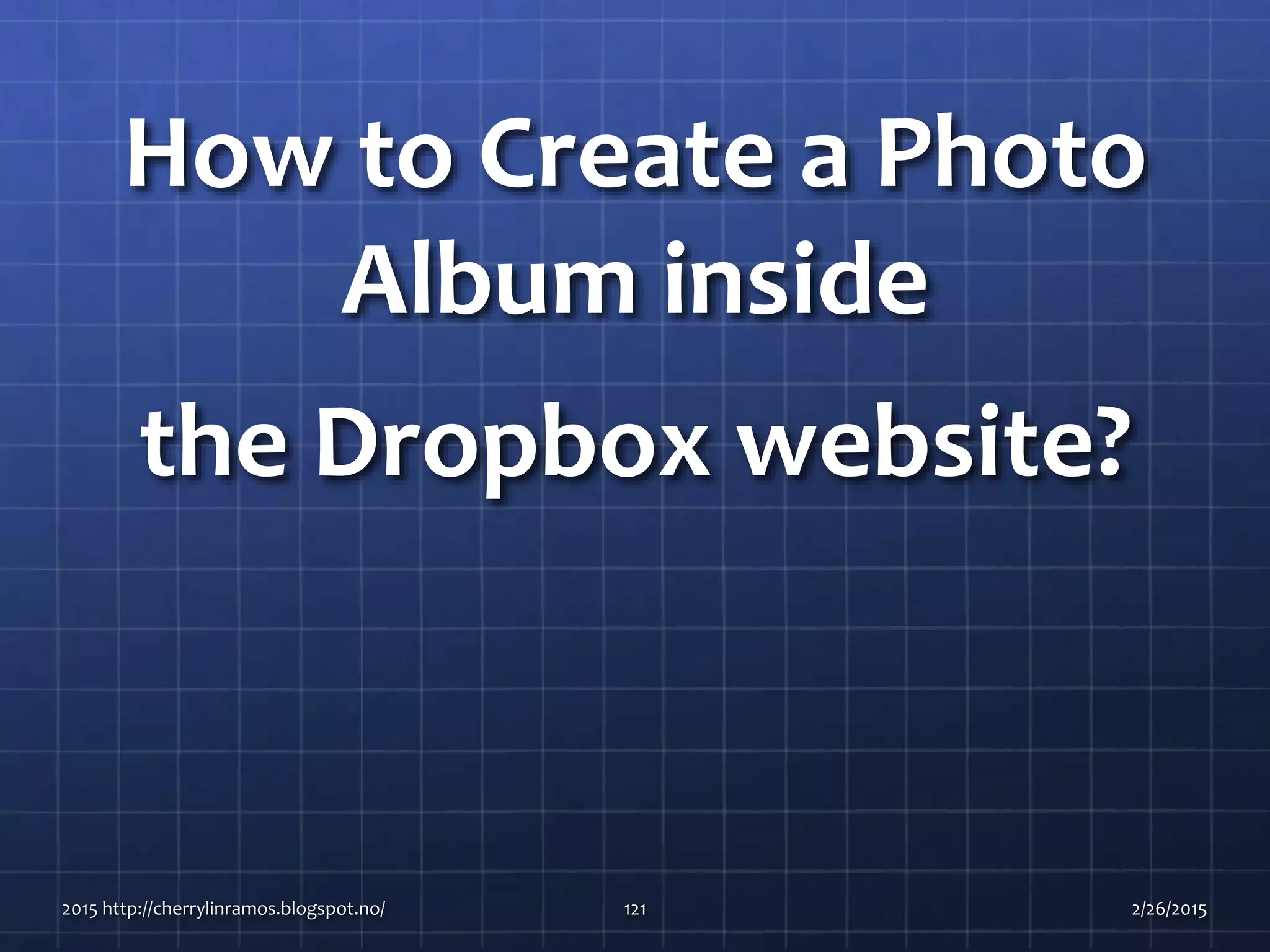 How to Create a Photo Album inside

the Dropbox website?

2015 http://cherrylinramos.blogspot.no/ 121 2/26/2015